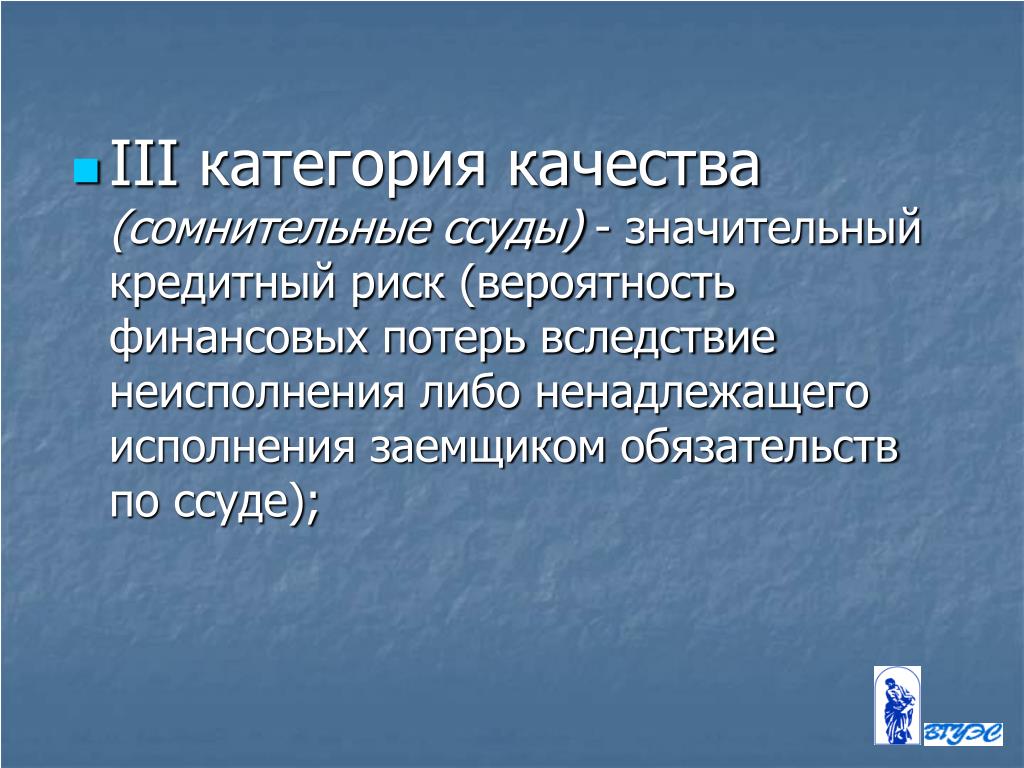 III категория качества (сомнительные ссуды) - значительный кредитный риск (вероятность финансовых потерь вследствие неисполнения либо ненадлежащего исполнения заемщиком обязательств по ссуде);

ВГУЭС